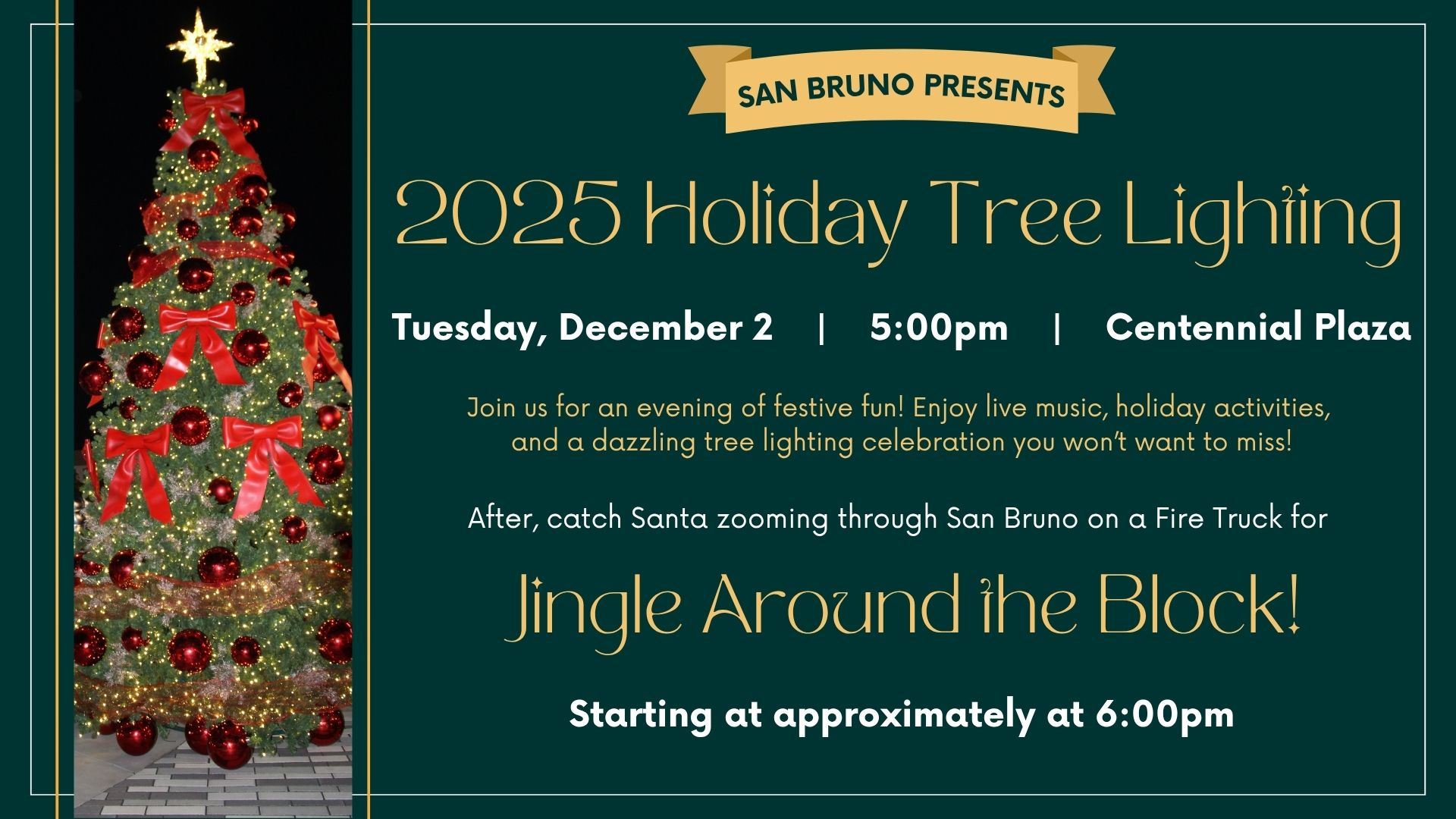 SAN BRUNO PRESENTS

2025 Holiday Tree Lighting

Tuesday, December 2 | 5:00pm | Centennial Plaza

Join us for an evening of festive fun! Enjoy live music, holiday activities, and a dazzling tree lighting celebration you won't want to miss!

After, catch Santa zooming through San Bruno on a Fire Truck for

Jingle Around the Block!

Starting at approximately at 6:00pm